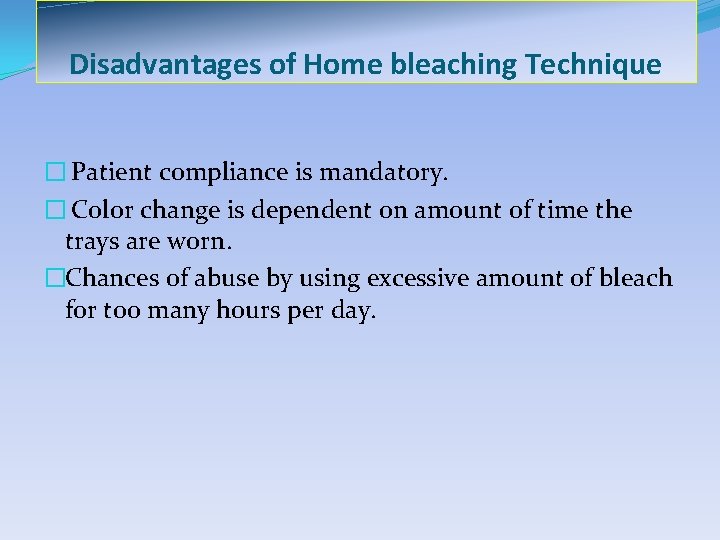 Disadvantages of Home bleaching Technique

□ Patient compliance is mandatory.

□ Color change is dependent on amount of time the trays are worn.

□Chances of abuse by using excessive amount of bleach for too many hours per day.